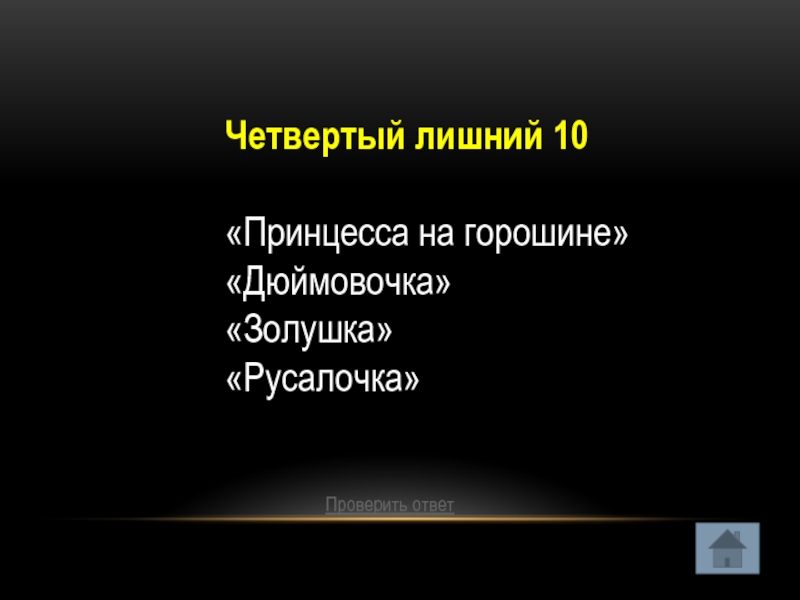 Четвертый лишний 10

«Принцесса на горошине»
«Дюймовочка»
«Золушка»
«Русалочка»

Проверить ответ